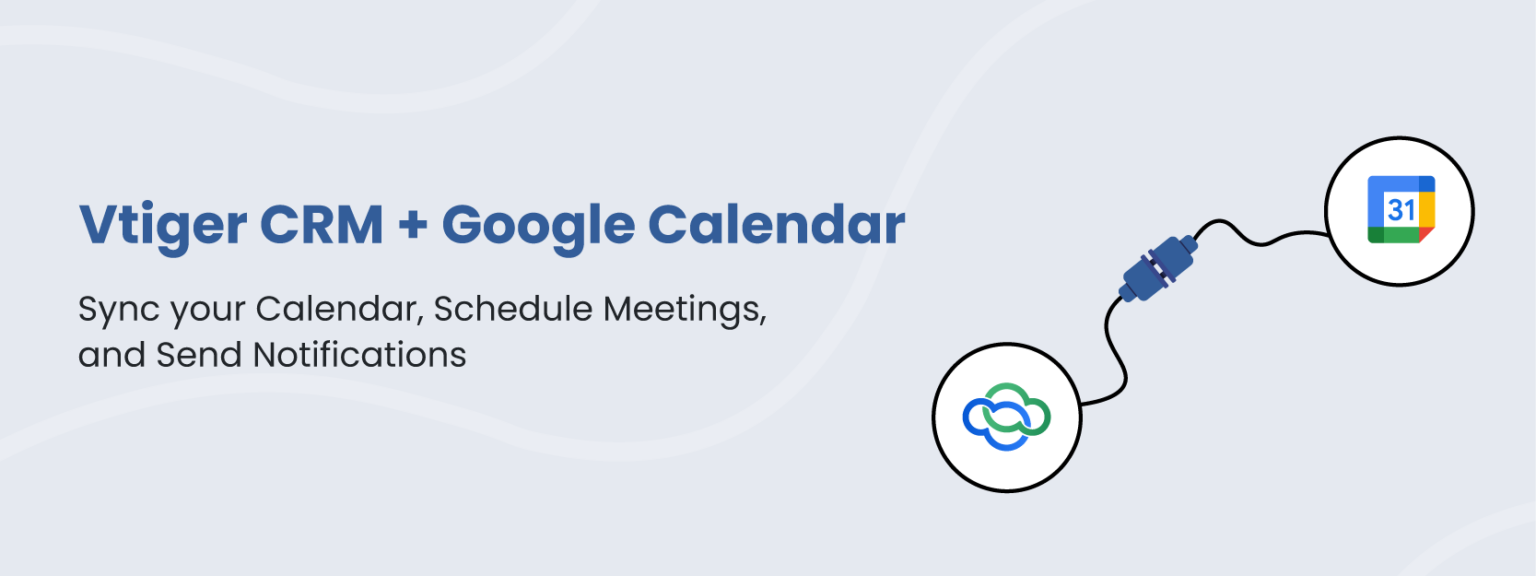 Vtiger CRM + Google Calendar

Sync your Calendar, Schedule Meetings, and Send Notifications

31